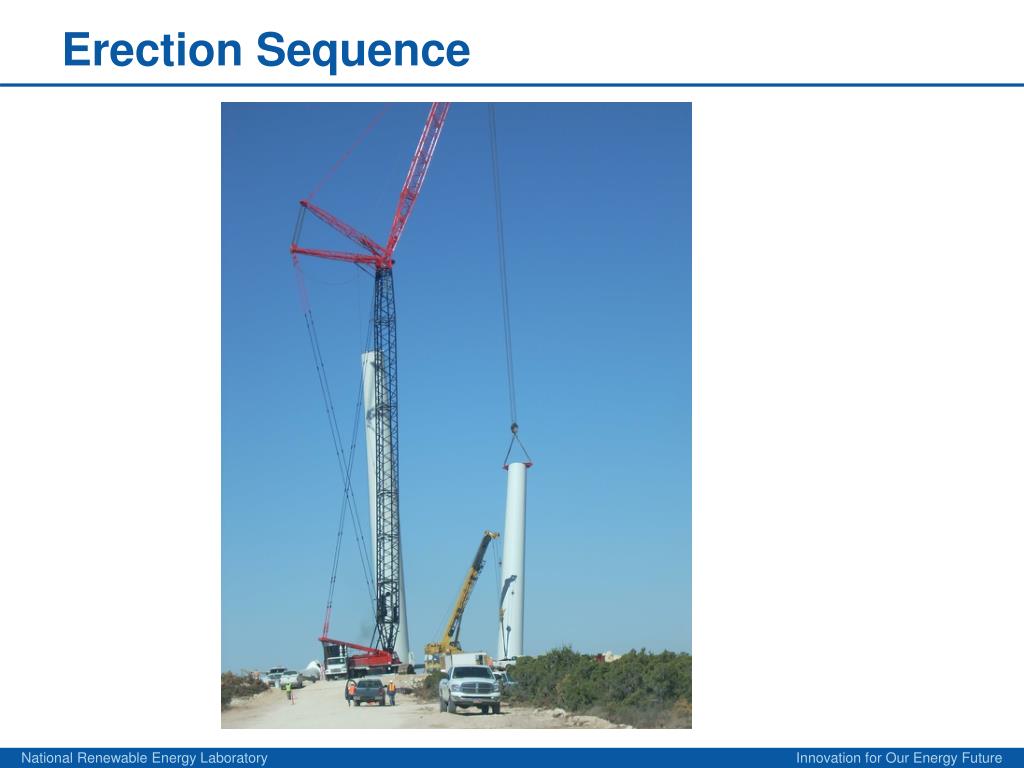 Erection Sequence

National Renewable Energy Laboratory

Innovation for Our Energy Future